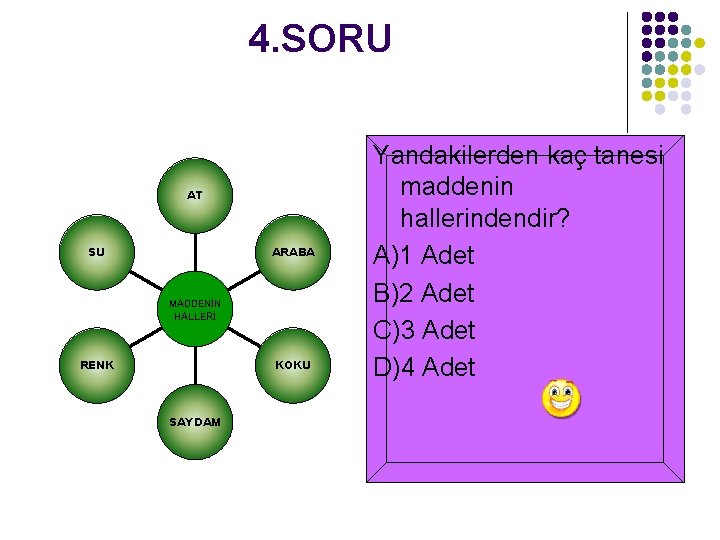 4.SORU

AT

SU

ARABA

MADDENİN HALLERİ

RENK

KOKU

SAYDAM

Yandakilerden kaç tanesi maddenin hallerindendir?

A)1 Adet

B)2 Adet

C)3 Adet

D)4 Adet